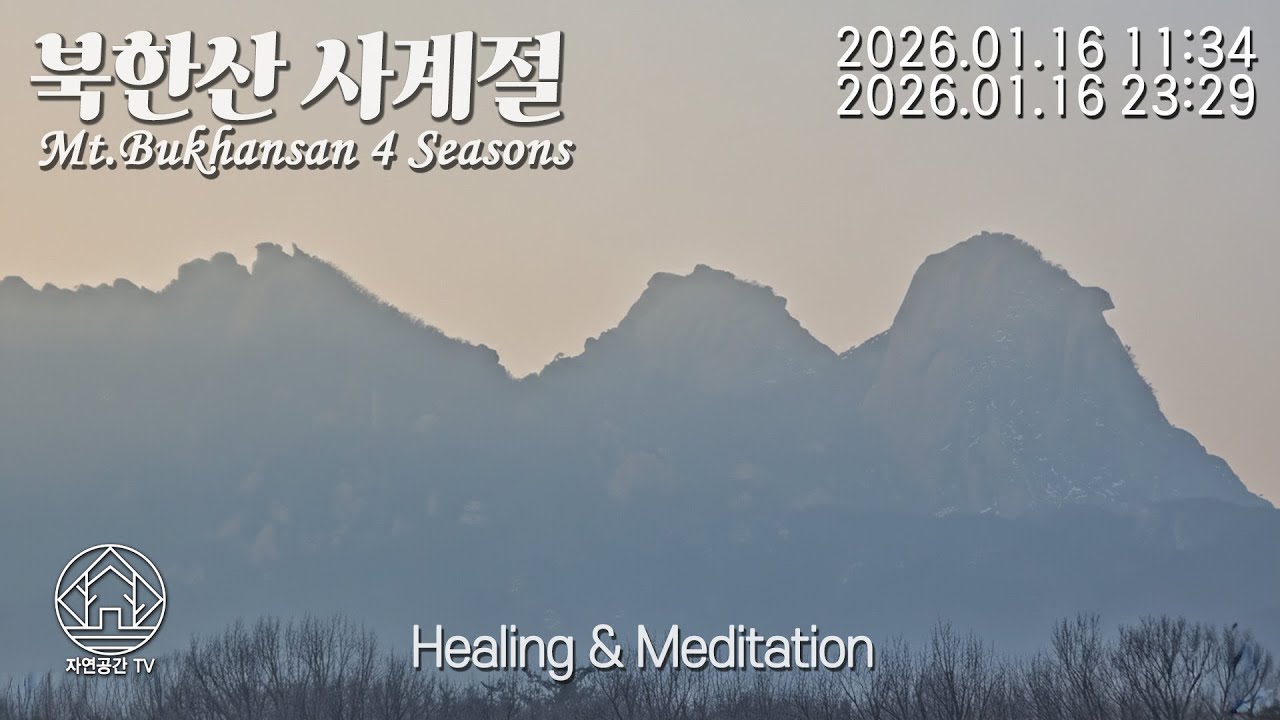 북한산 사계절
Mt.Bukhansan 4 Seasons

2026.01.16 11:34
2026.01.16 23:29

자연공간 TV

Healing & Meditation